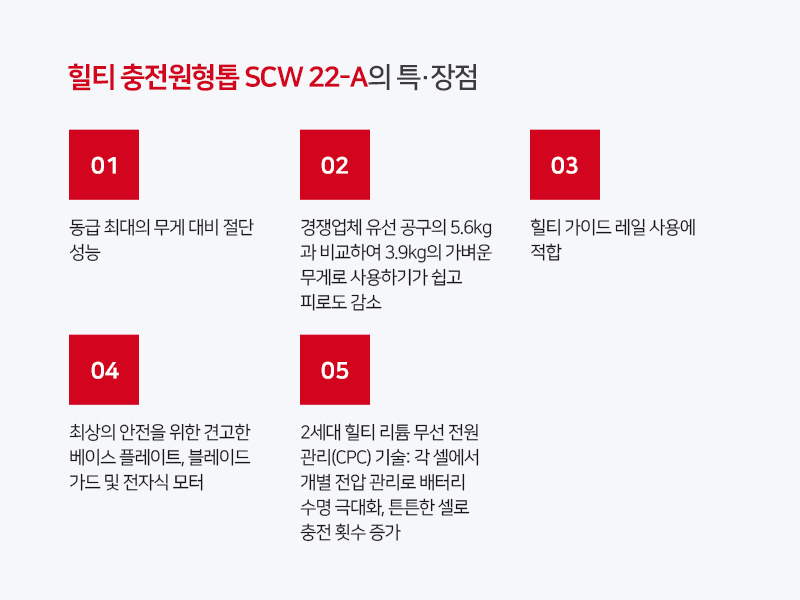 힐티 충전원형톱 SCW 22-A의 특·장점

01

동급 최대의 무게 대비 절단 성능

02

경쟁업체 유선 공구의 5.6kg과 비교하여 3.9kg의 가벼운 무게로 사용하기가 쉽고 피로도 감소

03

힐티 가이드 레일 사용에 적합

04

최상의 안전을 위한 견고한 베이스 플레이트, 블레이드 가드 및 전자식 모터

05

2세대 힐티 리튬 무선 전원 관리(CPC) 기술: 각 셀에서 개별 전압 관리로 배터리 수명 극대화, 튼튼한 셀로 충전 횟수 증가